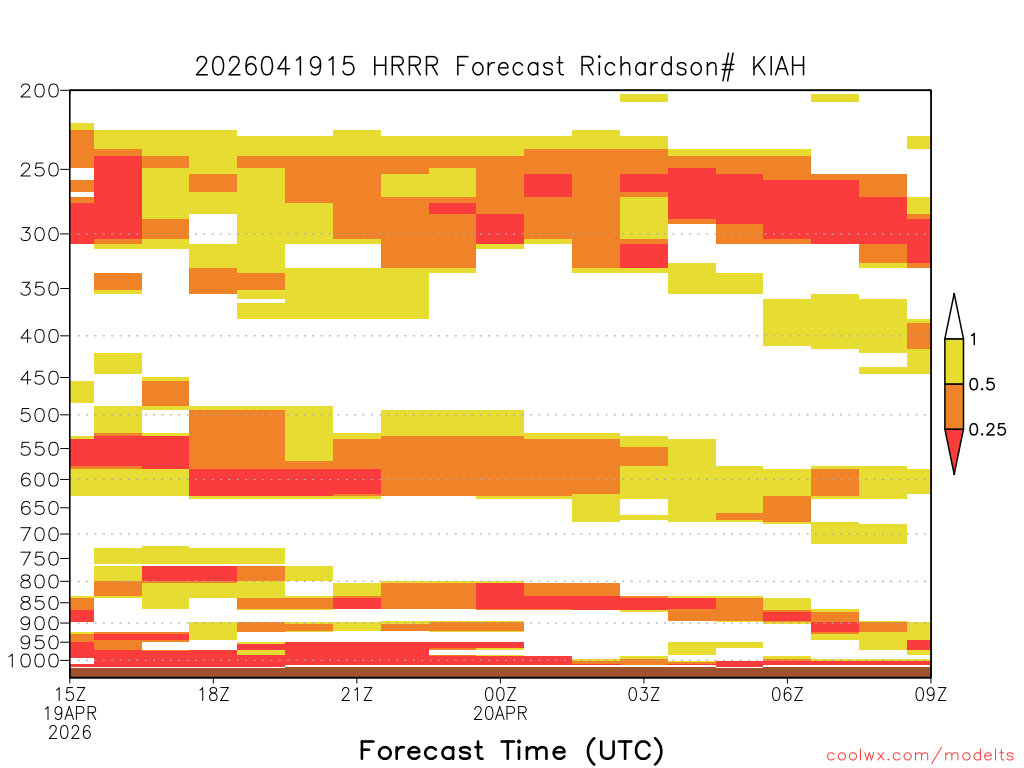 2026041915 HRRR Forecast Richardson# KIAH

200
250
300
350
400
450
500
550
600
650
700
750
800
850
900
950
1000

1
0.5
0.25

15Z
19APR
2026
18Z
21Z
00Z
20APR
03Z
06Z
09Z

Forecast Time (UTC)

coolwx.com/modelts